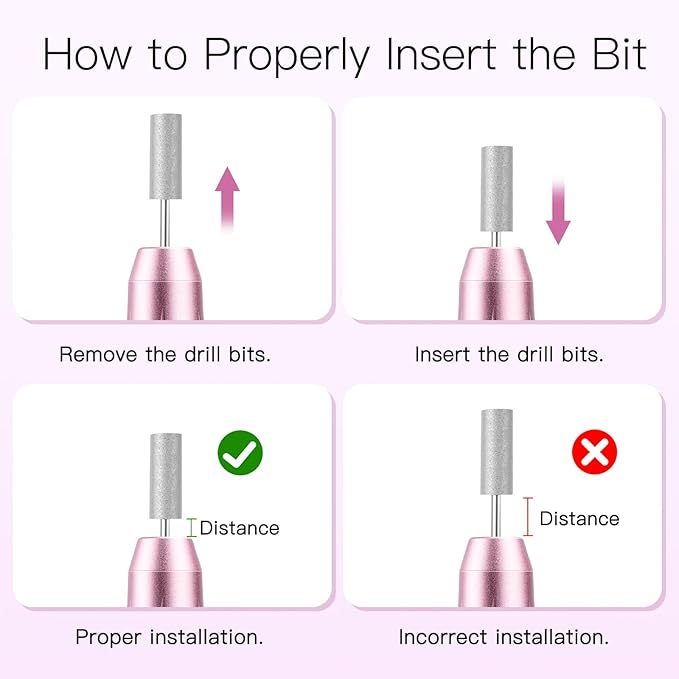 How to Properly Insert the Bit

Remove the drill bits.

Insert the drill bits.

Distance

Proper installation.

Distance

Incorrect installation.